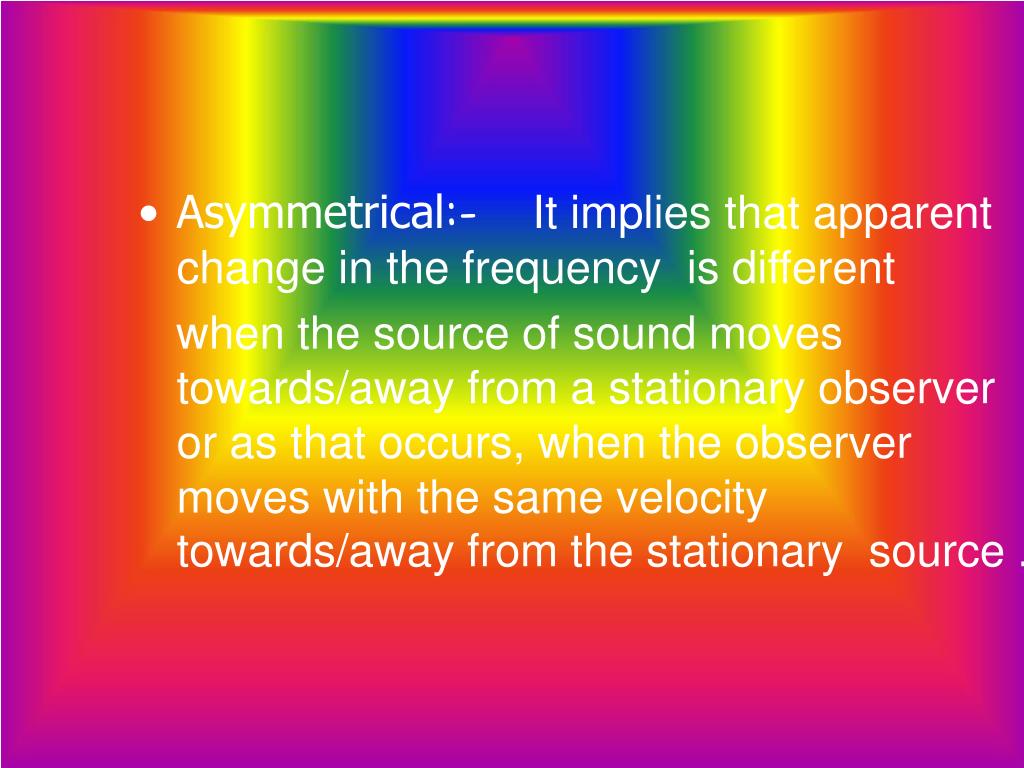 • Asymmetrical:- It implies that apparent change in the frequency is different

when the source of sound moves towards/away from a stationary observer or as that occurs, when the observer moves with the same velocity towards/away from the stationary source .